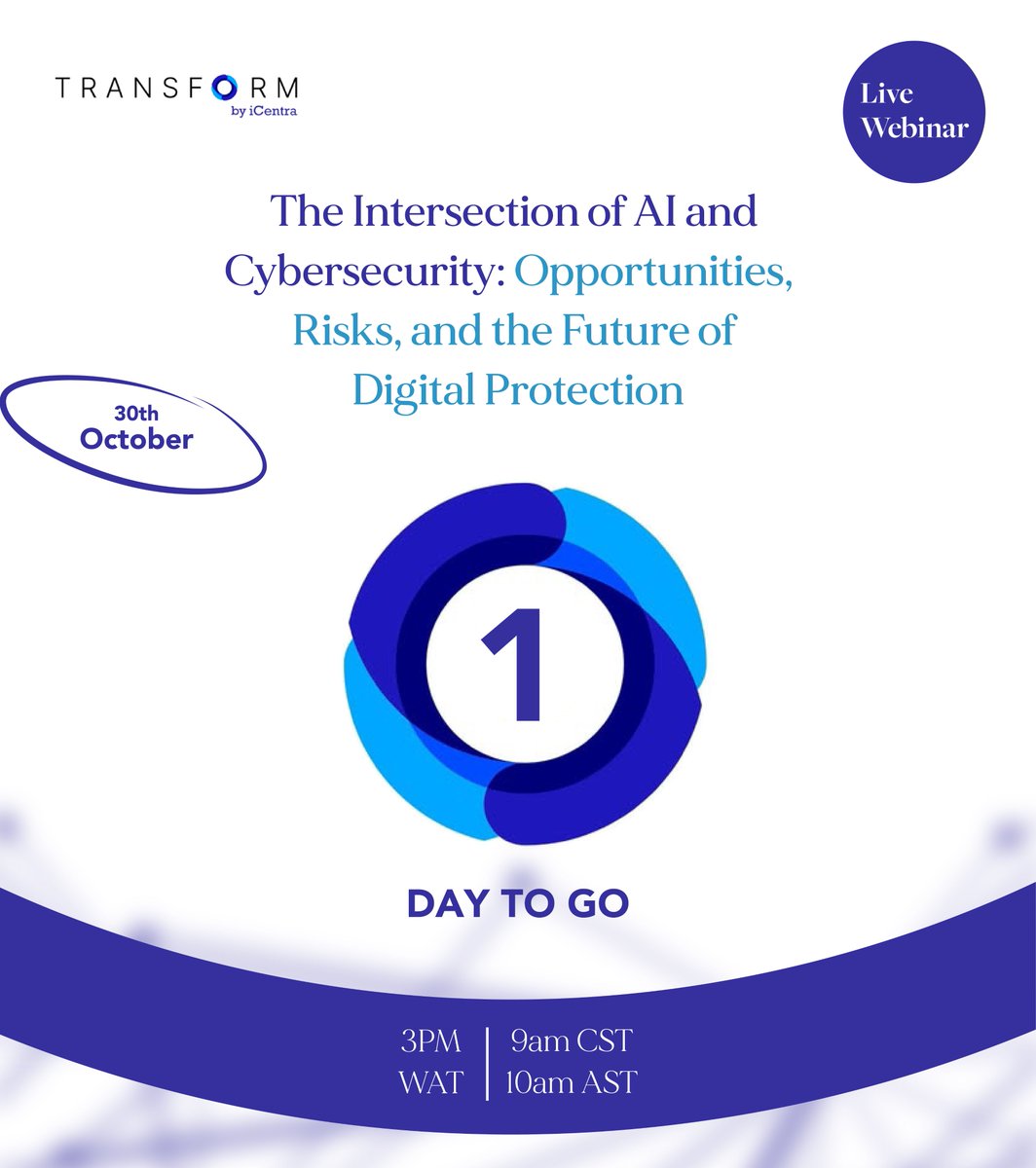 TRANSFORM
by iCentra

Live Webinar

The Intersection of AI and Cybersecurity: Opportunities, Risks, and the Future of Digital Protection

30th
October

1

DAY TO GO

3PM
WAT

9am CST
10am AST